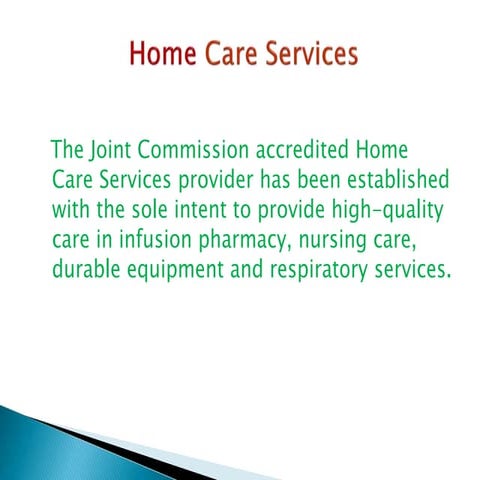 Home Care Services

The Joint Commission accredited Home Care Services provider has been established with the sole intent to provide high-quality care in infusion pharmacy, nursing care, durable equipment and respiratory services.